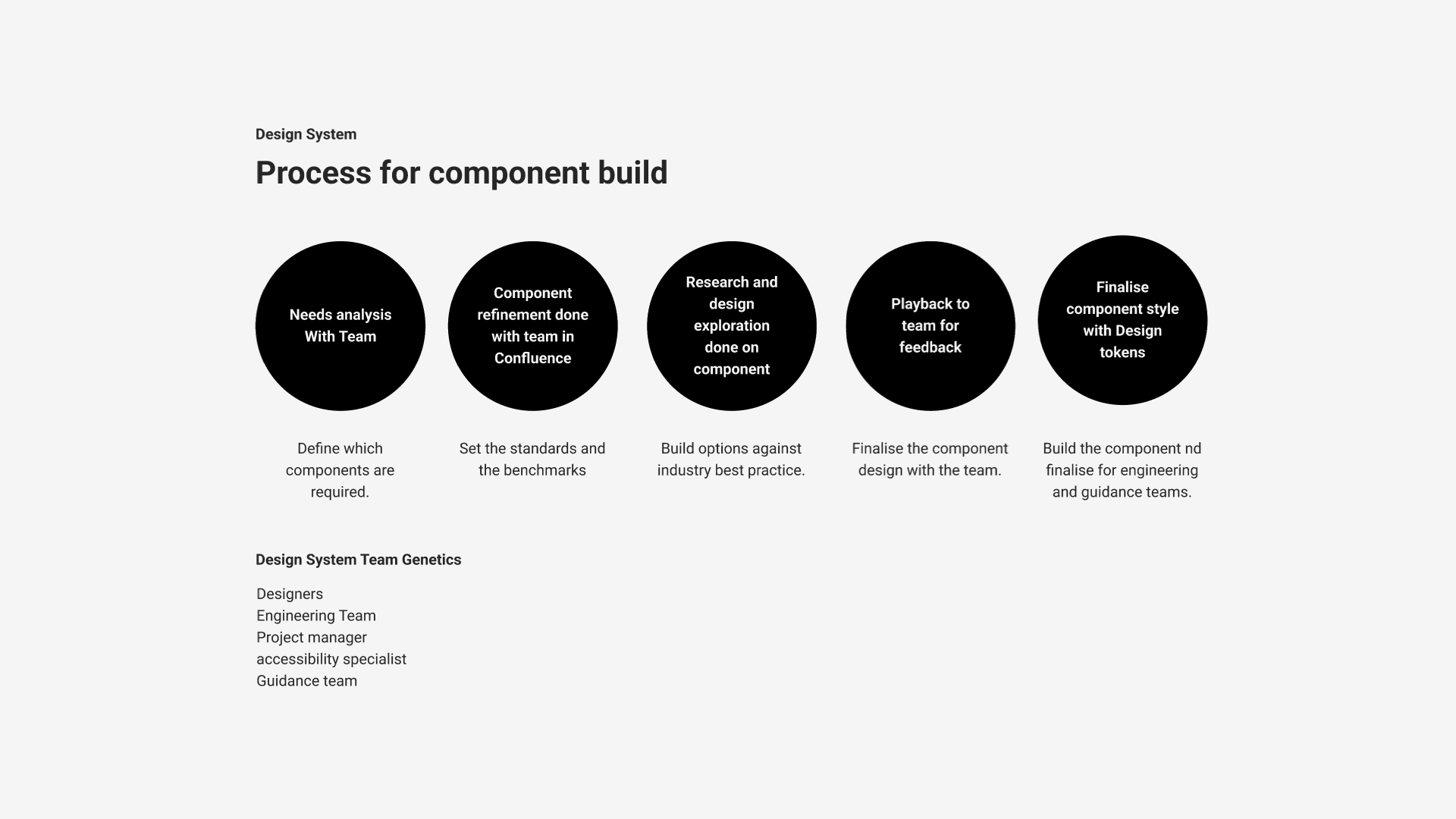 Design System

Process for component build

Needs analysis With Team

Component refinement done with team in Confluence

Research and design exploration done on component

Playback to team for feedback

Finalise component style with Design tokens

Define which components are required.

Set the standards and the benchmarks

Build options against industry best practice.

Finalise the component design with the team.

Build the component nd finalise for engineering and guidance teams.

Design System Team Genetics

Designers
Engineering Team
Project manager
accessibility specialist
Guidance team